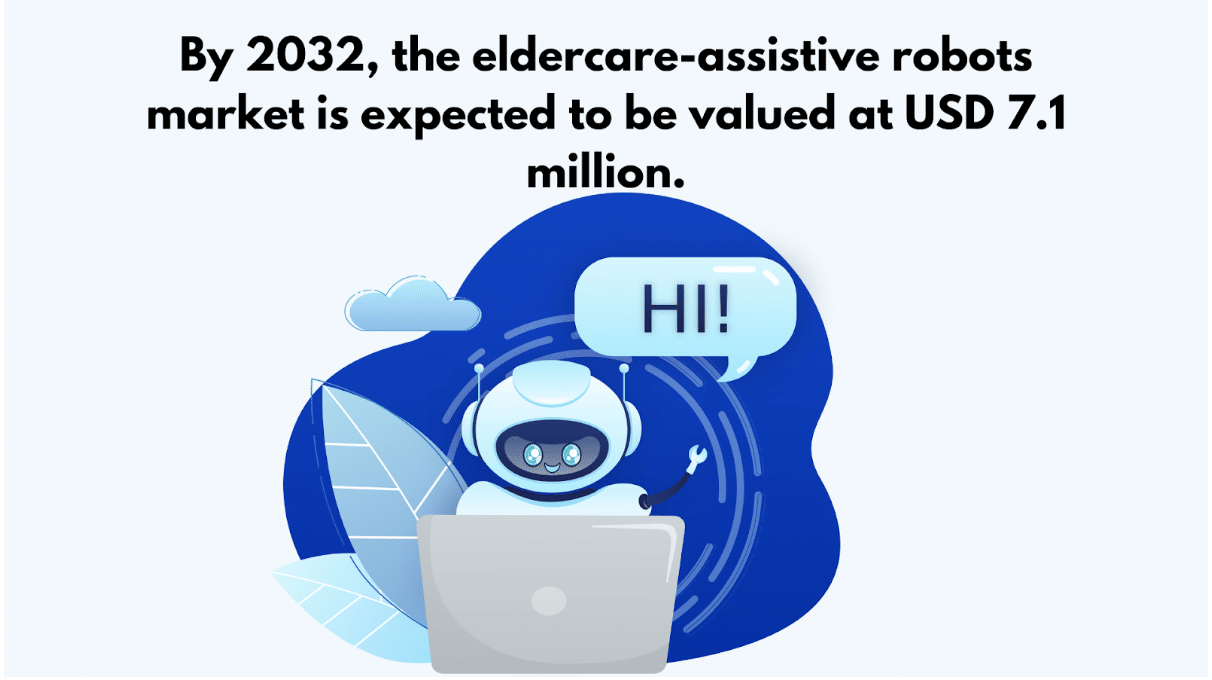 By 2032, the eldercare-assistive robots market is expected to be valued at USD 7.1 million.

HI!